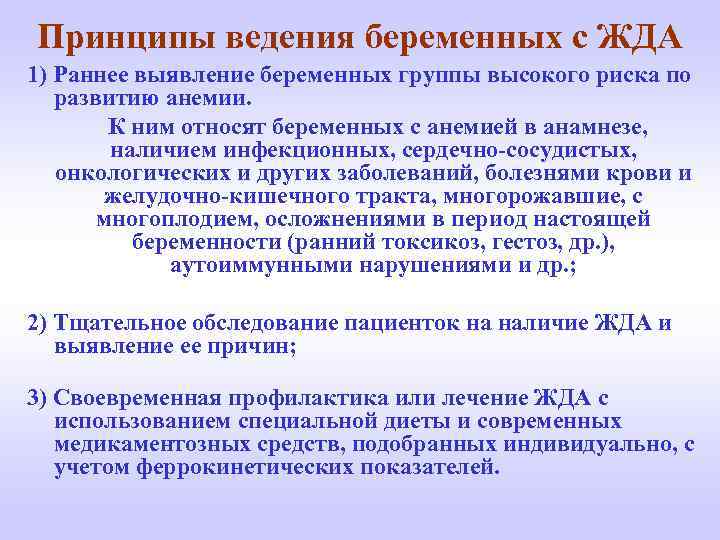 Принципы ведения беременных с ЖДА

1) Раннее выявление беременных группы высокого риска по развитию анемии.

К ним относят беременных с анемией в анамнезе, наличием инфекционных, сердечно-сосудистых, онкологических и других заболеваний, болезнями крови и желудочно-кишечного тракта, многорожавшие, с многоплодием, осложнениями в период настоящей беременности (ранний токсикоз, гестоз, др.), аутоиммунными нарушениями и др.;

2) Тщательное обследование пациенток на наличие ЖДА и выявление ее причин;

3) Своевременная профилактика или лечение ЖДА с использованием специальной диеты и современных медикаментозных средств, подобранных индивидуально, с учетом феррокинетических показателей.